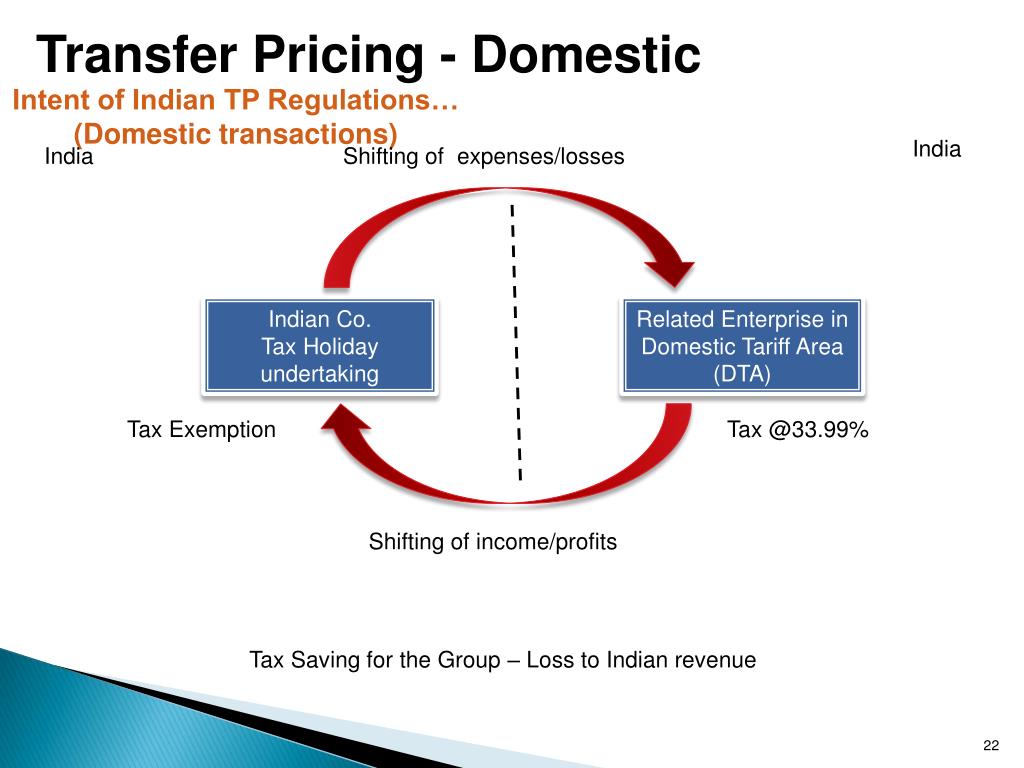 Transfer Pricing - Domestic

Intent of Indian TP Regulations…
(Domestic transactions)

India

Shifting of expenses/losses

India

Indian Co.
Tax Holiday
undertaking

Related Enterprise in Domestic Tariff Area (DTA)

Tax Exemption

Tax @33.99%

Shifting of income/profits

Tax Saving for the Group – Loss to Indian revenue

22